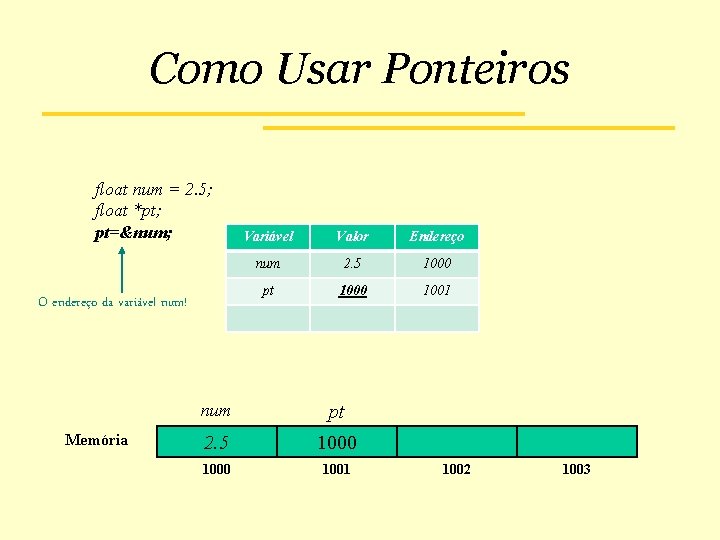 Como Usar Ponteiros

float num = 2.5;
float *pt;
pt=&num;

O endereço da variável num!

| Variável | Valor | Endereço |
|---|---|---|
| num | 2.5 | 1000 |
| pt | 1000 | 1001 |
| | | |

num pt

Memória

| 2.5 | 1000 | | |
|---|---|---|---|
| 1000 | 1001 | 1002 | 1003 |